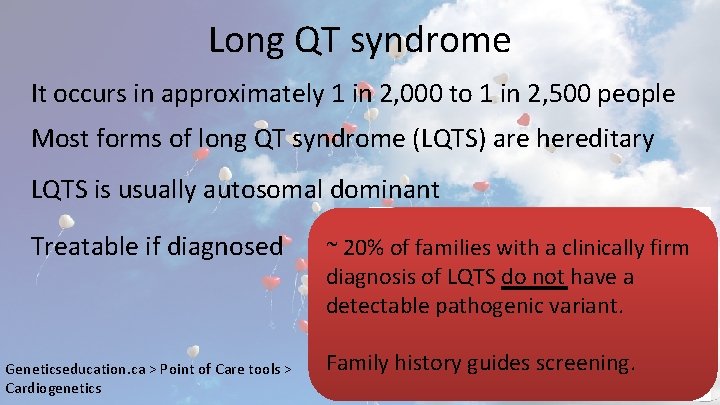 Long QT syndrome

It occurs in approximately 1 in 2,000 to 1 in 2,500 people

Most forms of long QT syndrome (LQTS) are hereditary

LQTS is usually autosomal dominant

Treatable if diagnosed

~ 20% of families with a clinically firm diagnosis of LQTS do not have a detectable pathogenic variant.

Family history guides screening.

Geneticseducation.ca > Point of Care tools > Cardiogenetics